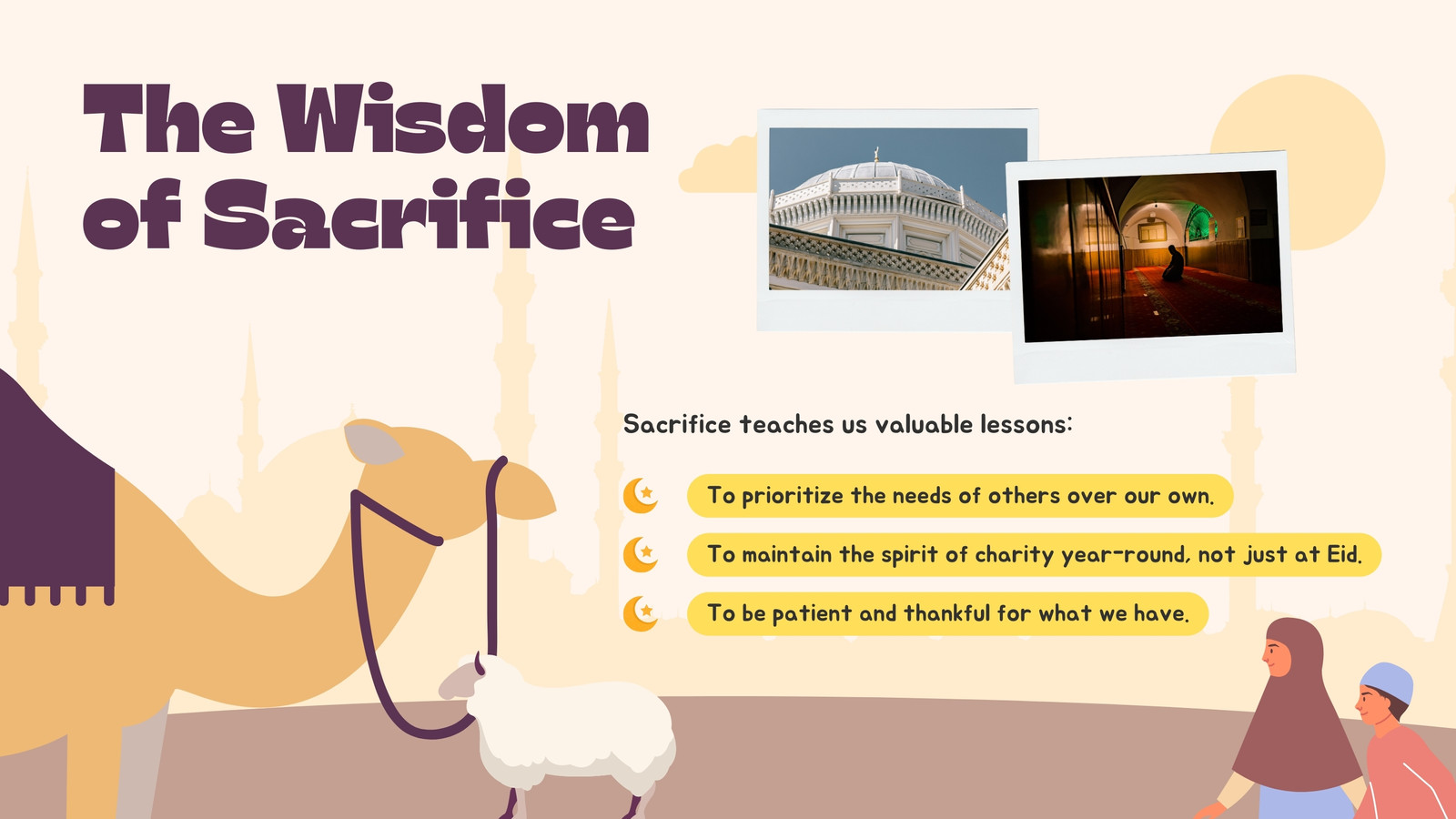 The Wisdom of Sacrifice

Sacrifice teaches us valuable lessons:

To prioritize the needs of others over our own.

To maintain the spirit of charity year-round, not just at Eid.

To be patient and thankful for what we have.